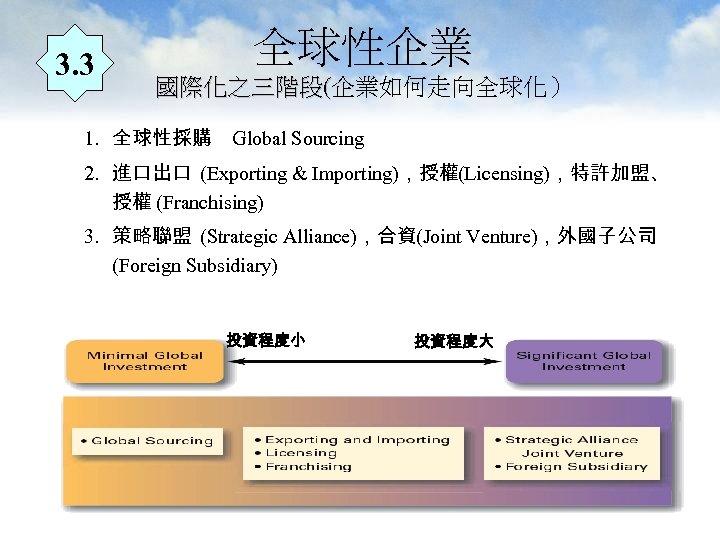 3.3

全球性企業

國際化之三階段(企業如何走向全球化)

1. 全球性採購 Global Sourcing
2. 進口出口 (Exporting & Importing)，授權(Licensing)，特許加盟、授權 (Franchising)
3. 策略聯盟 (Strategic Alliance)，合資(Joint Venture)，外國子公司 (Foreign Subsidiary)

投資程度小

投資程度大

Minimal Global Investment

Significant Global Investment

• Global Sourcing

• Exporting and Importing
• Licensing
• Franchising

• Strategic Alliance
Joint Venture
• Foreign Subsidiary